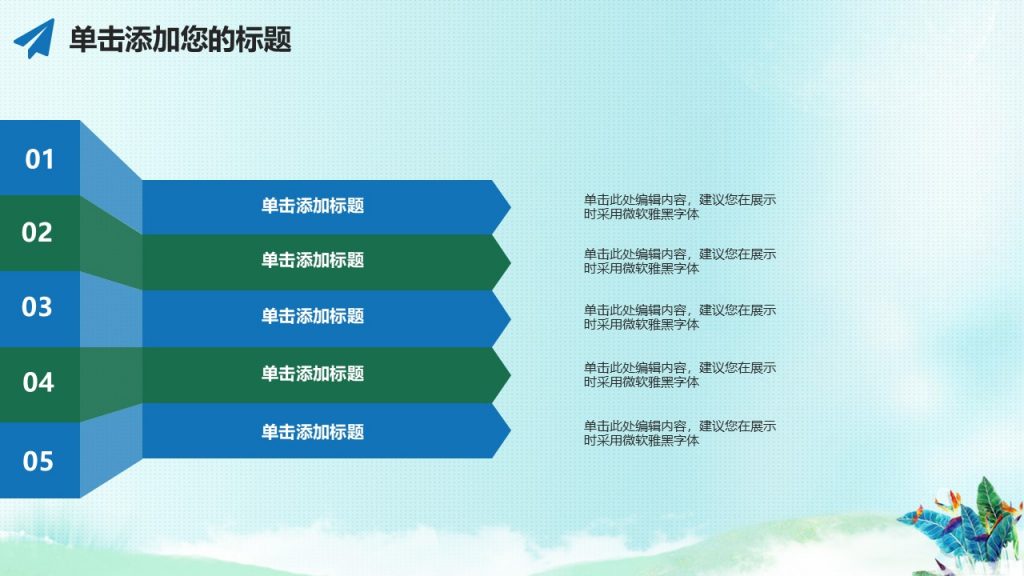 单击添加您的标题

01

02

03

04

05

单击添加标题

单击添加标题

单击添加标题

单击添加标题

单击添加标题

单击此处编辑内容，建议您在展示时采用微软雅黑字体

单击此处编辑内容，建议您在展示时采用微软雅黑字体

单击此处编辑内容，建议您在展示时采用微软雅黑字体

单击此处编辑内容，建议您在展示时采用微软雅黑字体

单击此处编辑内容，建议您在展示时采用微软雅黑字体